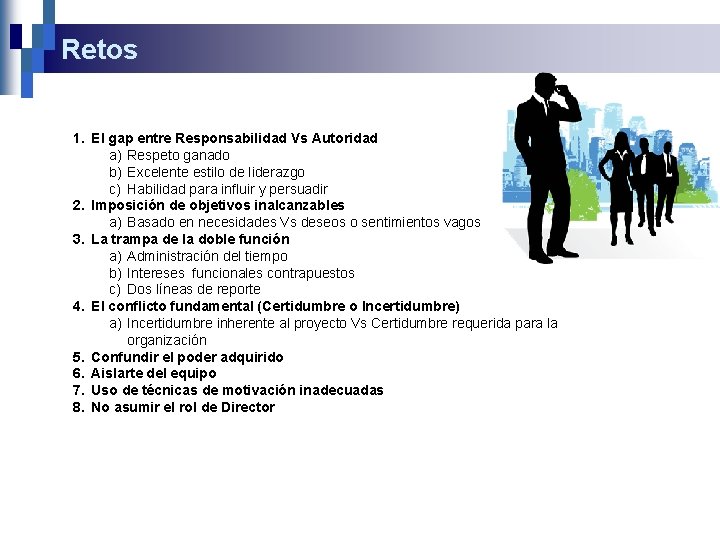 Retos

1. El gap entre Responsabilidad Vs Autoridad
a) Respeto ganado
b) Excelente estilo de liderazgo
c) Habilidad para influir y persuadir
2. Imposición de objetivos inalcanzables
a) Basado en necesidades Vs deseos o sentimientos vagos
3. La trampa de la doble función
a) Administración del tiempo
b) Intereses funcionales contrapuestos
c) Dos líneas de reporte
4. El conflicto fundamental (Certidumbre o Incertidumbre)
a) Incertidumbre inherente al proyecto Vs Certidumbre requerida para la organización
5. Confundir el poder adquirido
6. Aislarte del equipo
7. Uso de técnicas de motivación inadecuadas
8. No asumir el rol de Director